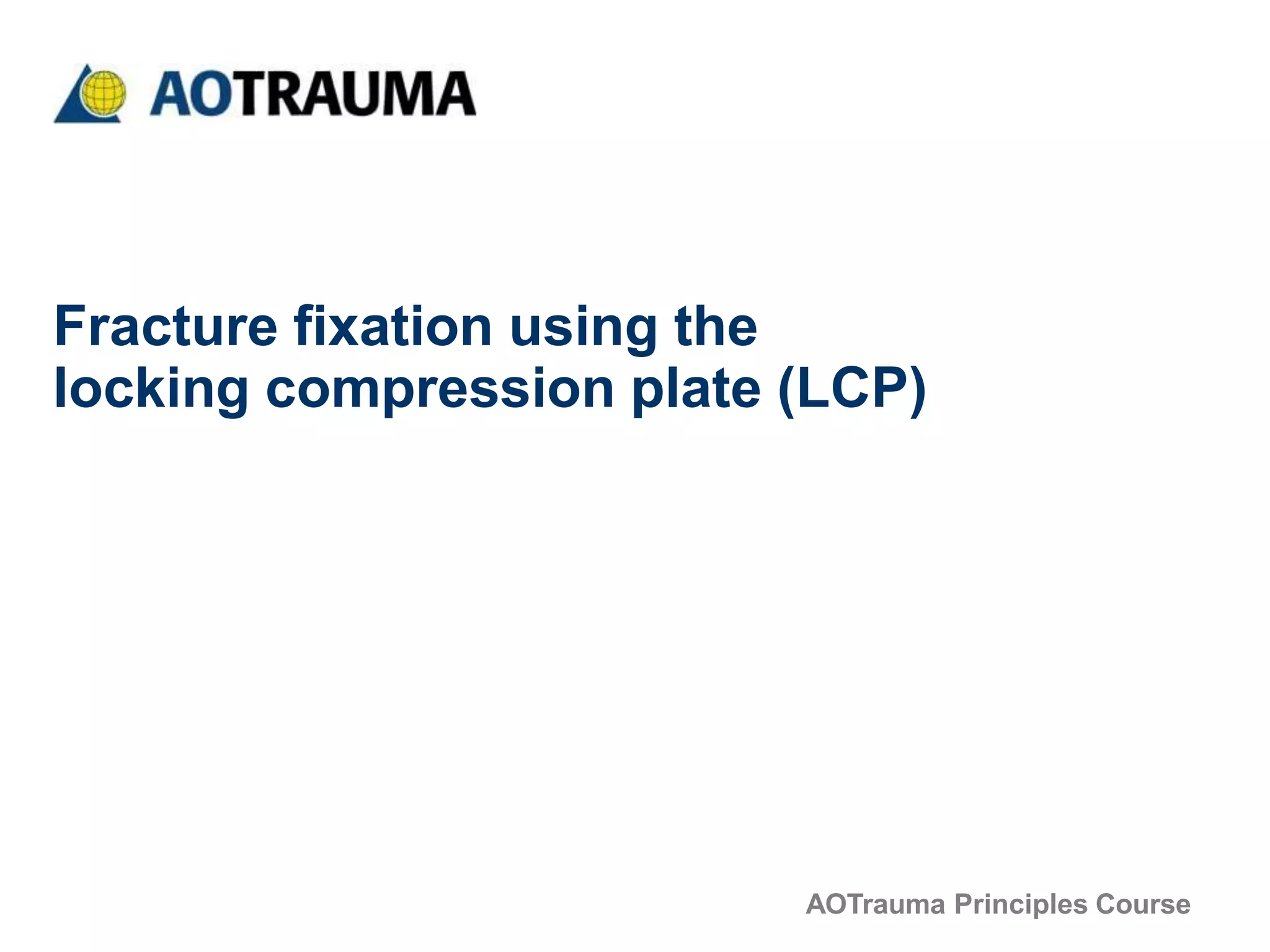 AOTRAUMA

Fracture fixation using the locking compression plate (LCP)

AOTrauma Principles Course